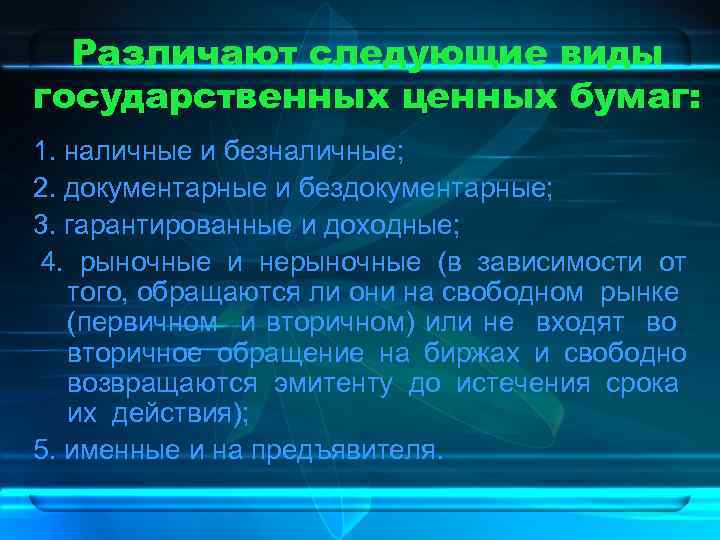 Различают следующие виды государственных ценных бумаг:

1. наличные и безналичные;
2. документарные и бездокументарные;
3. гарантированные и доходные;
4. рыночные и нерыночные (в зависимости от того, обращаются ли они на свободном рынке (первичном и вторичном) или не входят во вторичное обращение на биржах и свободно возвращаются эмитенту до истечения срока их действия);
5. именные и на предъявителя.